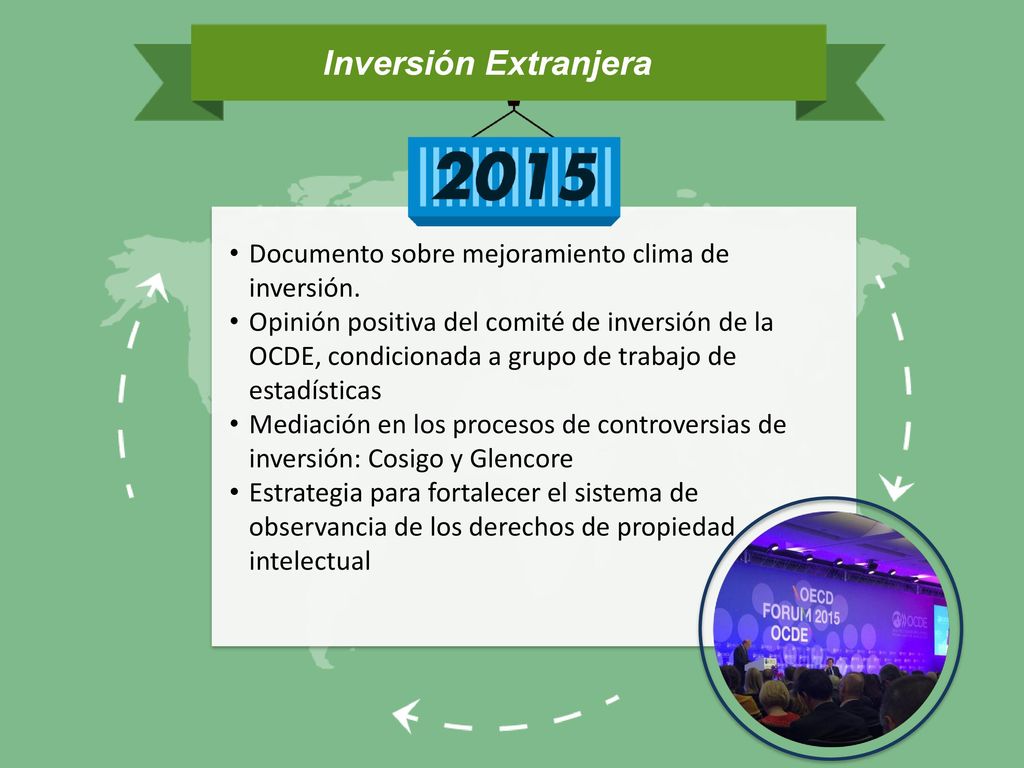 Inversión Extranjera

2015

• Documento sobre mejoramiento clima de inversión.
• Opinión positiva del comité de inversión de la OCDE, condicionada a grupo de trabajo de estadísticas
• Mediación en los procesos de controversias de inversión: Cosigo y Glencore
• Estrategia para fortalecer el sistema de observancia de los derechos de propiedad intelectual

OECD FORUM 2015 OCDE

OCDE